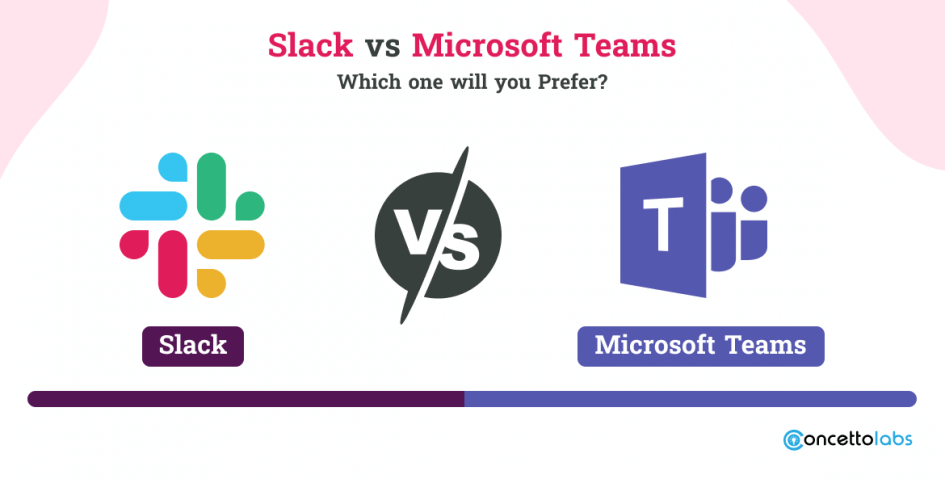 Slack vs Microsoft Teams
Which one will you Prefer?

VS

T

Slack

Microsoft Teams

concettolabs